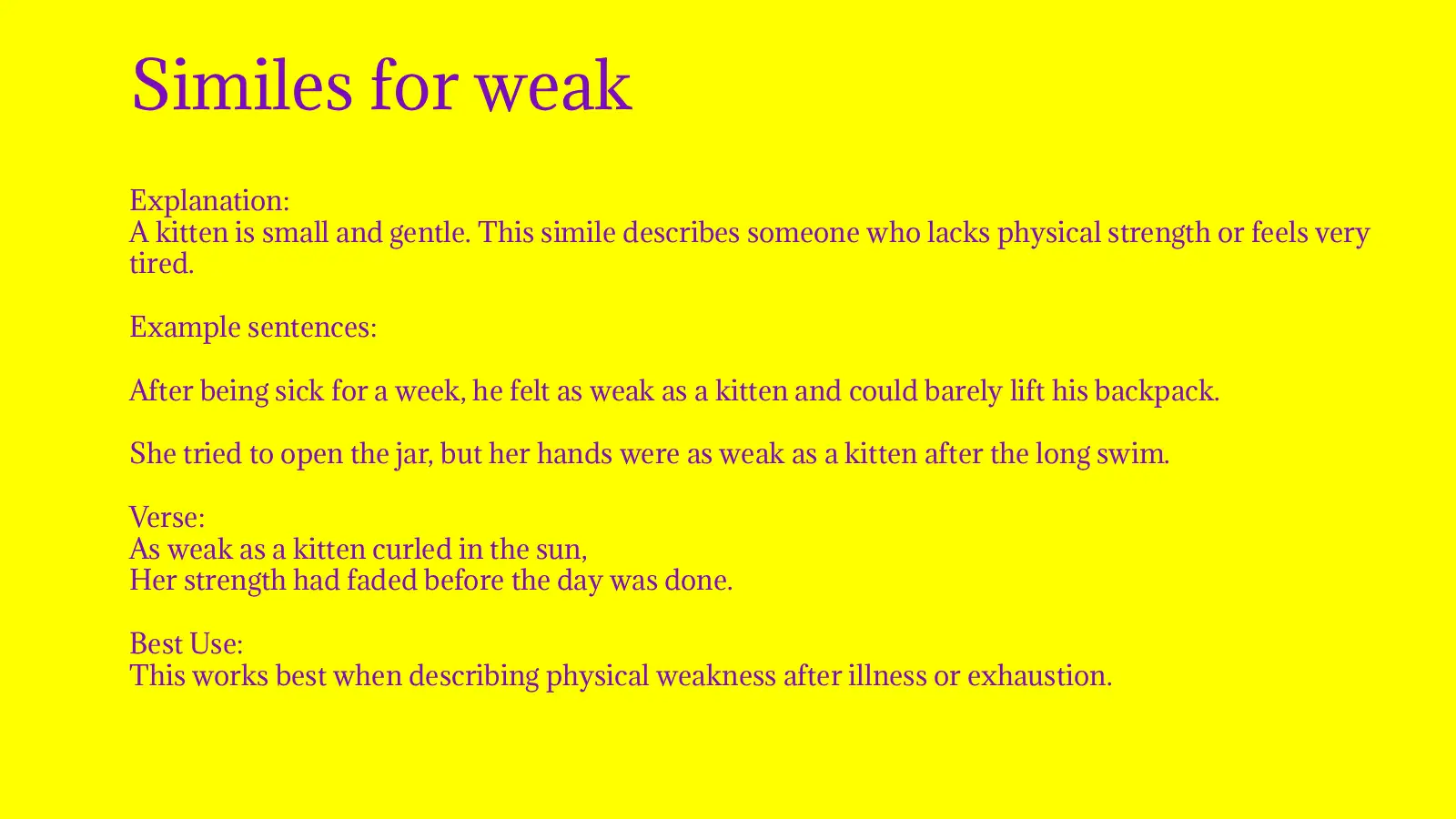 Similes for weak

Explanation:
A kitten is small and gentle. This simile describes someone who lacks physical strength or feels very tired.

Example sentences:

After being sick for a week, he felt as weak as a kitten and could barely lift his backpack.

She tried to open the jar, but her hands were as weak as a kitten after the long swim.

Verse:
As weak as a kitten curled in the sun,
Her strength had faded before the day was done.

Best Use:
This works best when describing physical weakness after illness or exhaustion.